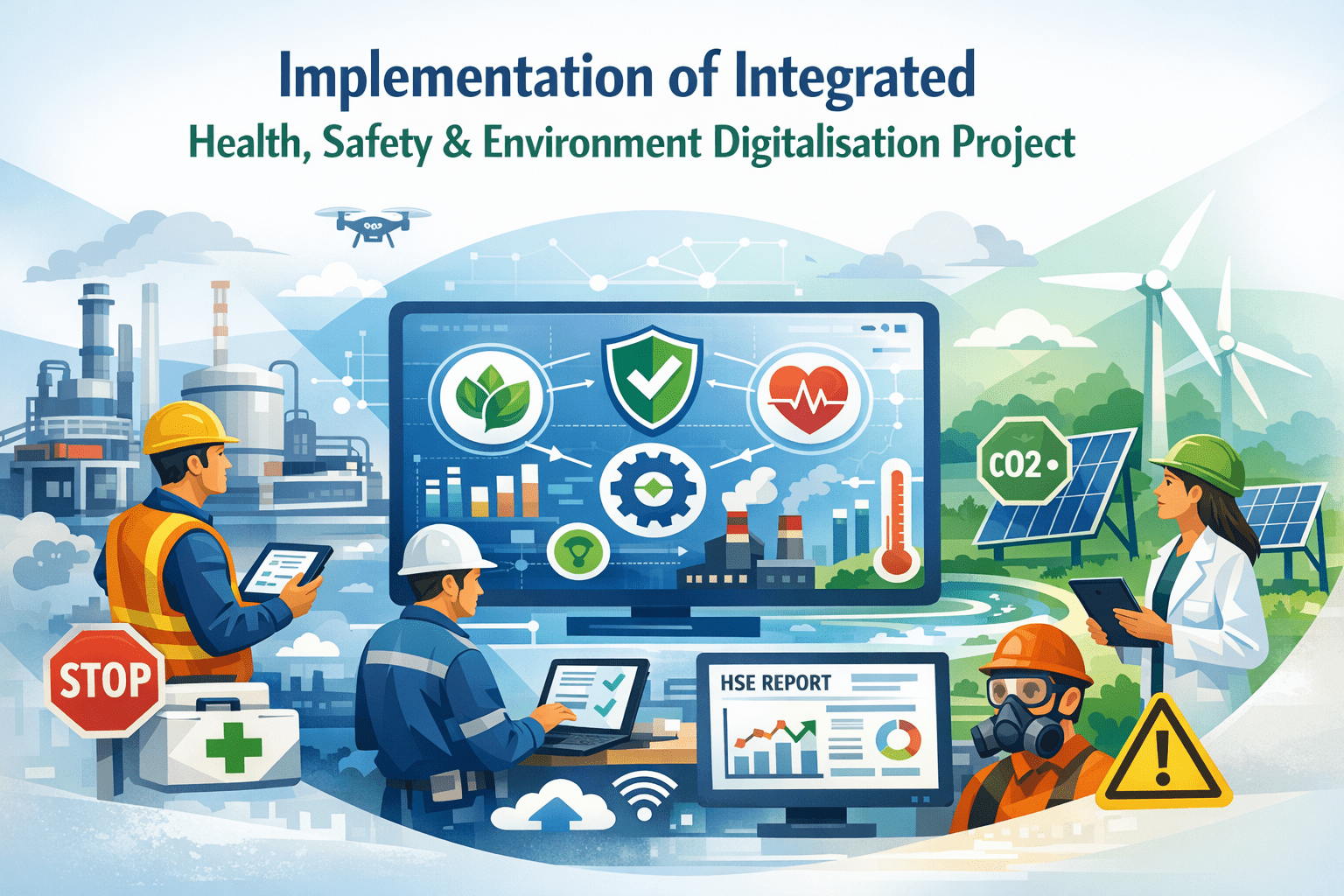 Implementation of Integrated
Health, Safety & Environment Digitalisation Project

CO2

STOP

HSE REPORT